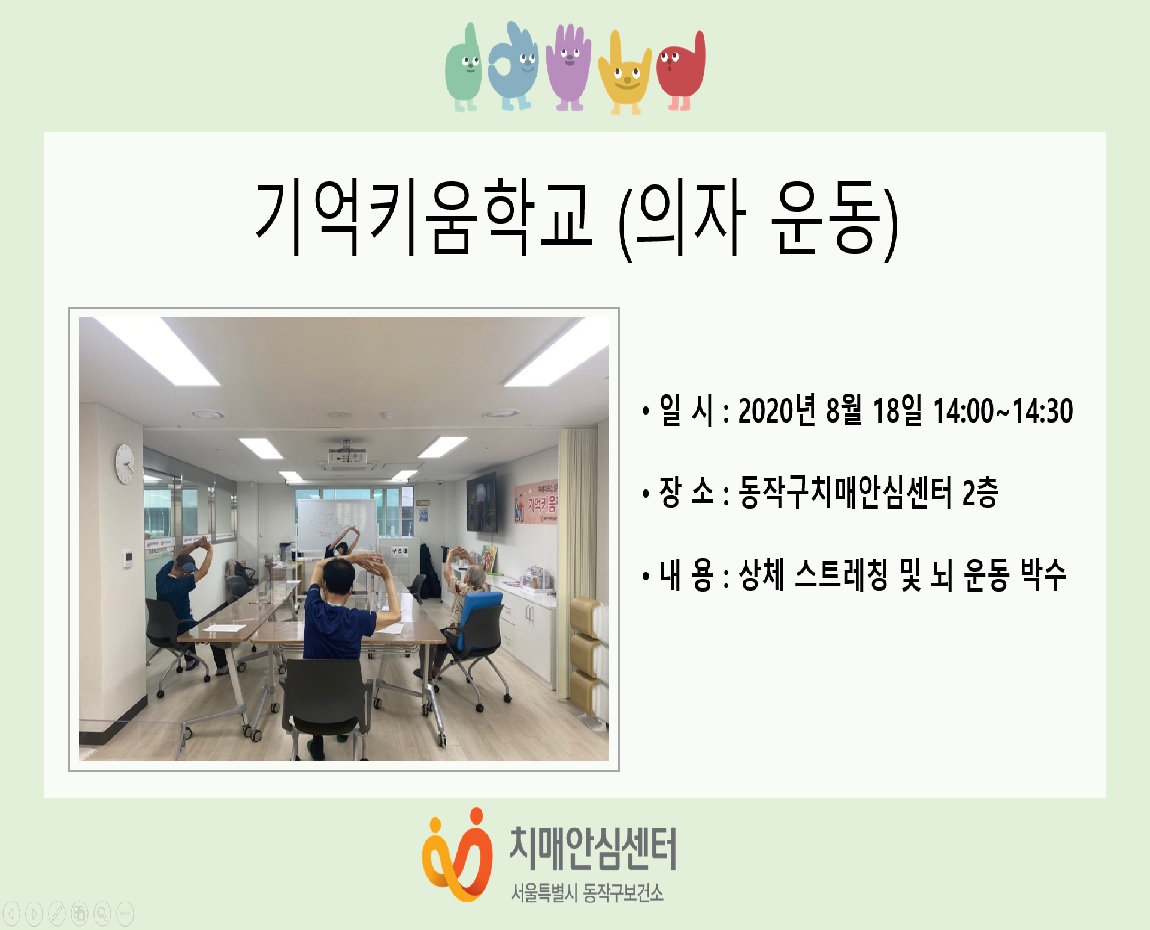 기억키움학교 (의자 운동)

• 일 시 : 2020년 8월 18일 14:00~14:30

• 장 소 : 동작구치매안심센터 2층

• 내 용 : 상체 스트레칭 및 뇌 운동 박수

치매안심센터
서울특별시 동작구보건소